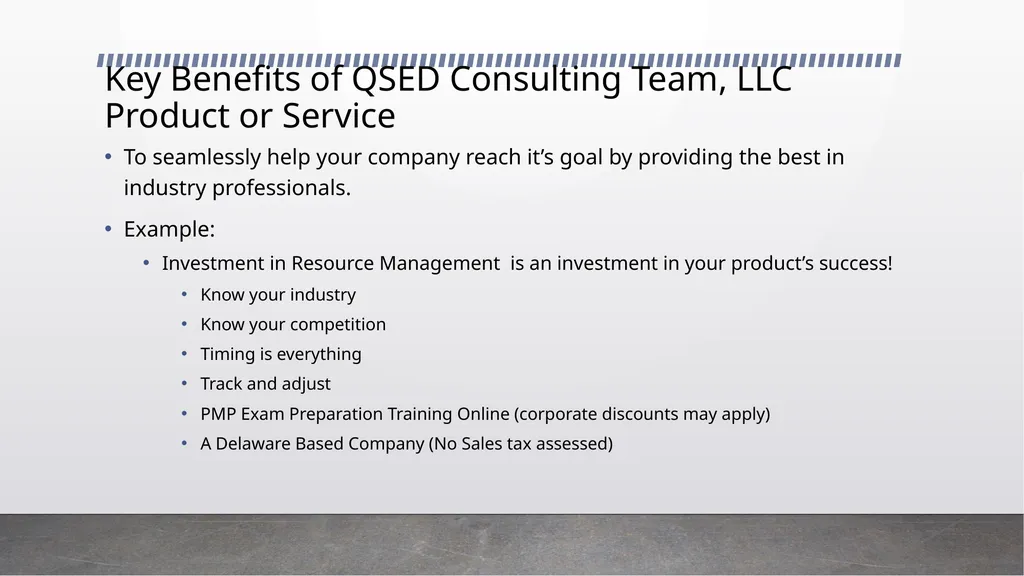 Key Benefits of QSED Consulting Team, LLC Product or Service

• To seamlessly help your company reach it’s goal by providing the best in industry professionals.

• Example:

• Investment in Resource Management is an investment in your product’s success!

• Know your industry

• Know your competition

• Timing is everything

• Track and adjust

• PMP Exam Preparation Training Online (corporate discounts may apply)

• A Delaware Based Company (No Sales tax assessed)